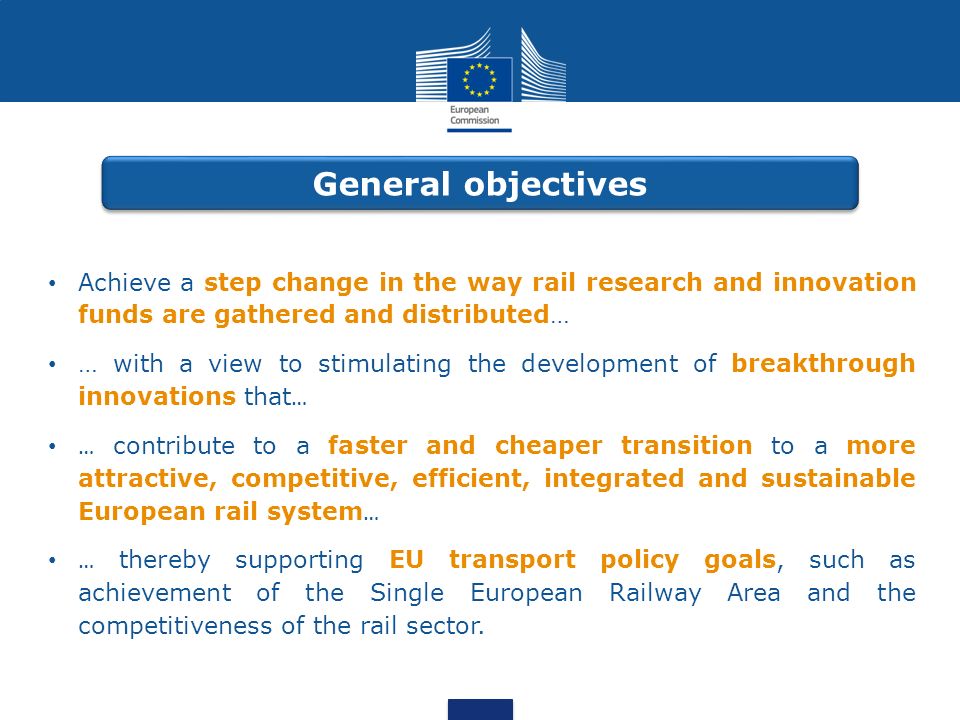 European Commission

General objectives

• Achieve a step change in the way rail research and innovation funds are gathered and distributed…

• … with a view to stimulating the development of breakthrough innovations that…

• … contribute to a faster and cheaper transition to a more attractive, competitive, efficient, integrated and sustainable European rail system…

• … thereby supporting EU transport policy goals, such as achievement of the Single European Railway Area and the competitiveness of the rail sector.